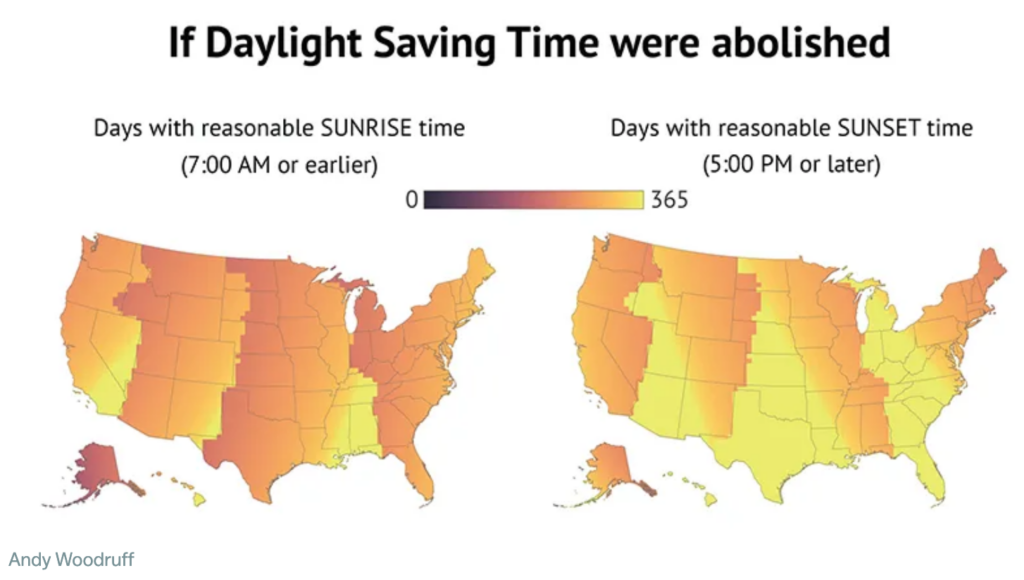 If Daylight Saving Time were abolished

Days with reasonable SUNRISE time
(7:00 AM or earlier)

Days with reasonable SUNSET time
(5:00 PM or later)

0 365

Andy Woodruff